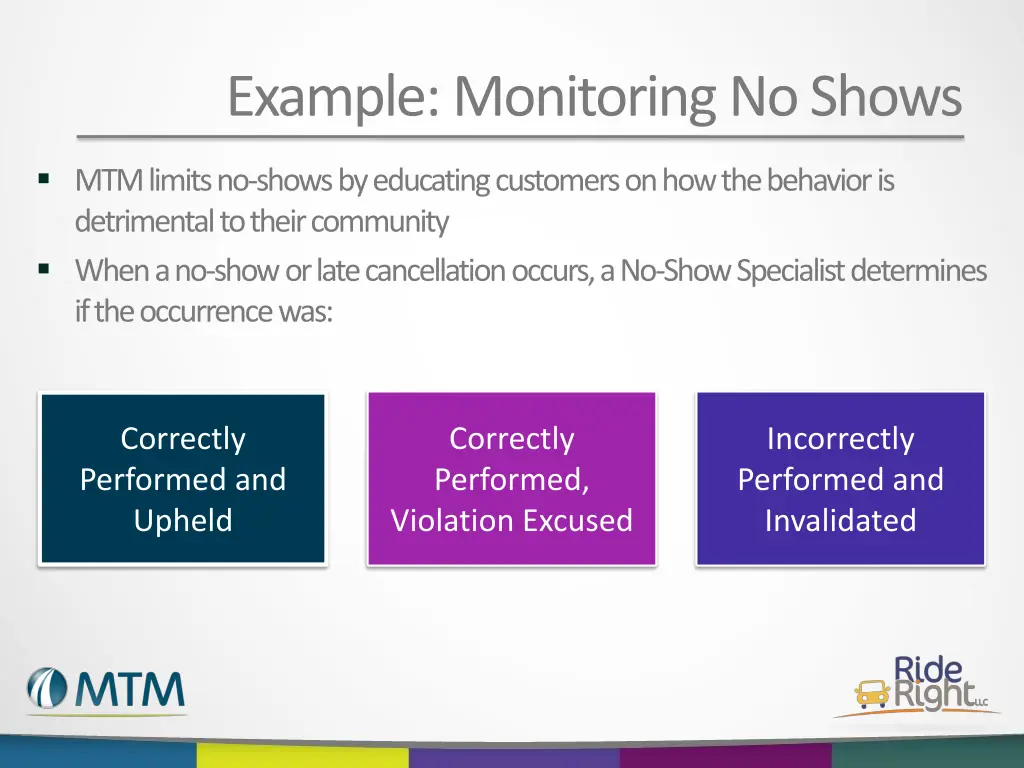 Example: Monitoring No Shows

▪ MTM limits no-shows by educating customers on how the behavior is detrimental to their community

▪ When a no-show or late cancellation occurs, a No-Show Specialist determines if the occurrence was:

Correctly Performed and Upheld

Correctly Performed, Violation Excused

Incorrectly Performed and Invalidated

MTM

Ride Right LLC